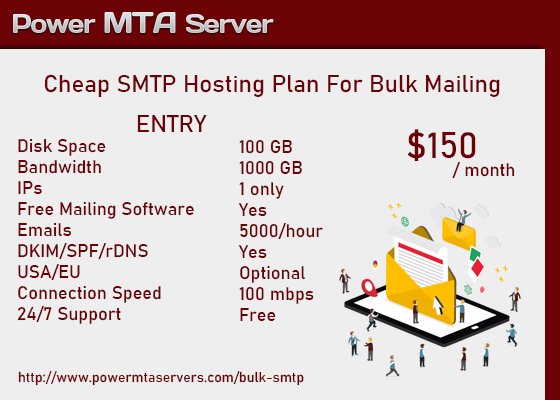 Power MTA Server

Cheap SMTP Hosting Plan For Bulk Mailing

ENTRY

| | |
|---|---|
| Disk Space | 100 GB |
| Bandwidth | 1000 GB |
| IPs | 1 only |
| Free Mailing Software | Yes |
| Emails | 5000/hour |
| DKIM/SPF/rDNS | Yes |
| USA/EU | Optional |
| Connection Speed | 100 mbps |
| 24/7 Support | Free |

$150 / month

http://www.powermtaservers.com/bulk-smtp